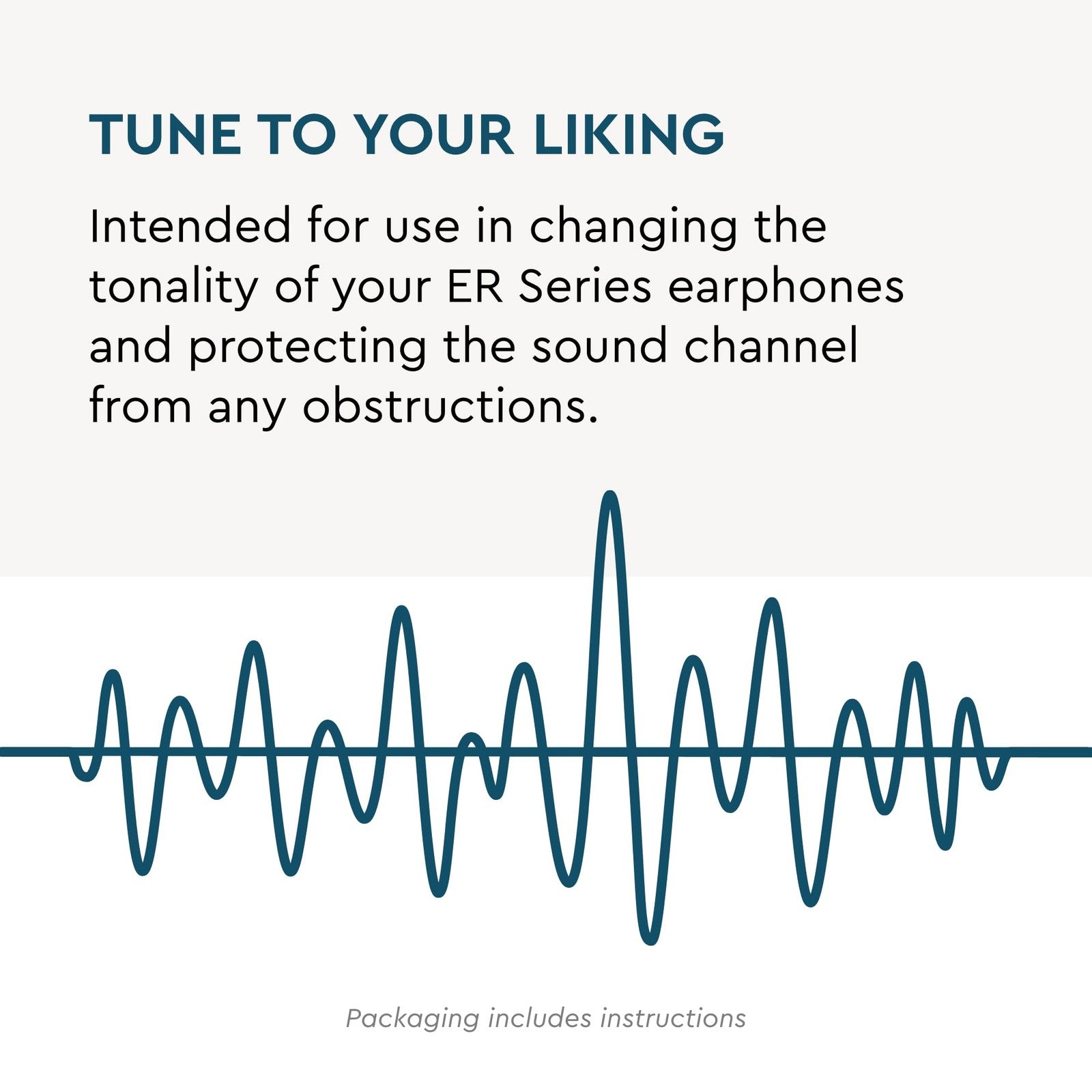 TUNE TO YOUR LIKING

Intended for use in changing the tonality of your ER Series earphones and protecting the sound channel from any obstructions.

Packaging includes instructions